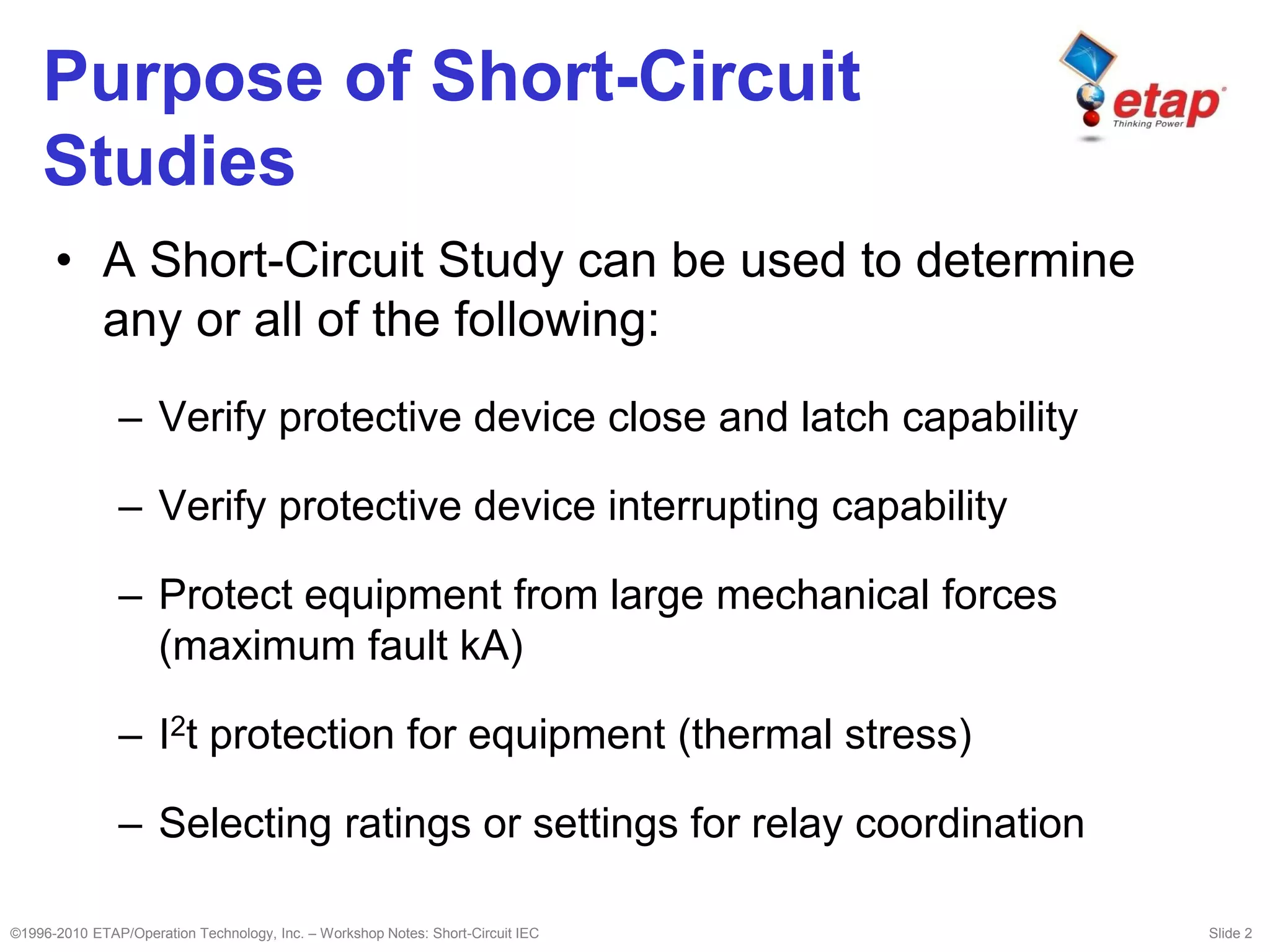 Purpose of Short-Circuit Studies

etap
Thinking Power

• A Short-Circuit Study can be used to determine any or all of the following:

– Verify protective device close and latch capability

– Verify protective device interrupting capability

– Protect equipment from large mechanical forces (maximum fault kA)

– $I^2t$ protection for equipment (thermal stress)

– Selecting ratings or settings for relay coordination

©1996-2010 ETAP/Operation Technology, Inc. – Workshop Notes: Short-Circuit IEC

Slide 2